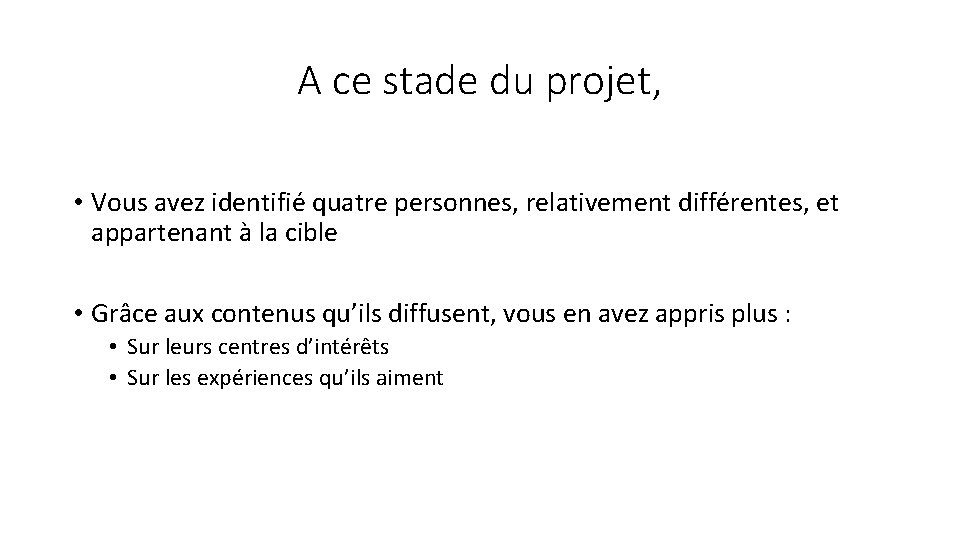 A ce stade du projet,

• Vous avez identifié quatre personnes, relativement différentes, et appartenant à la cible

• Grâce aux contenus qu'ils diffusent, vous en avez appris plus :
  • Sur leurs centres d'intérêts
  • Sur les expériences qu'ils aiment